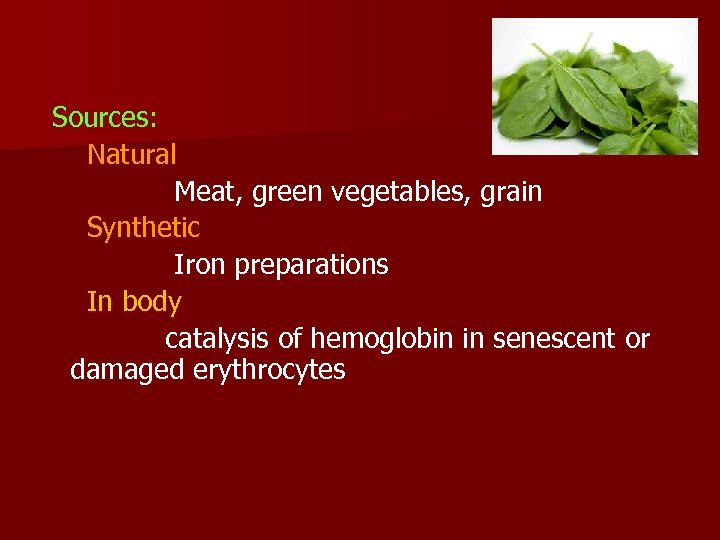 Sources:

Natural

Meat, green vegetables, grain

Synthetic

Iron preparations

In body

catalysis of hemoglobin in senescent or damaged erythrocytes